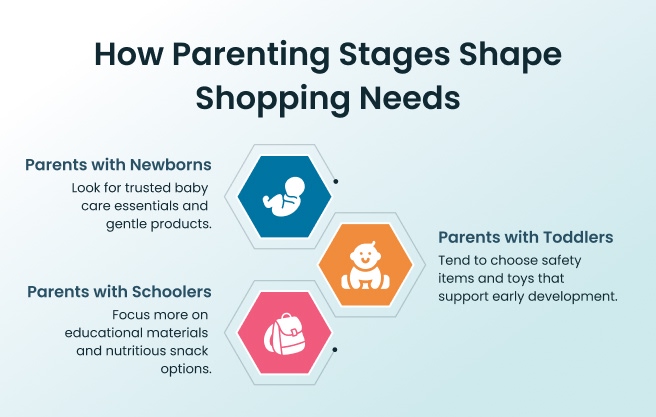 How Parenting Stages Shape Shopping Needs

Parents with Newborns
Look for trusted baby care essentials and gentle products.

Parents with Toddlers
Tend to choose safety items and toys that support early development.

Parents with Schoolers
Focus more on educational materials and nutritious snack options.